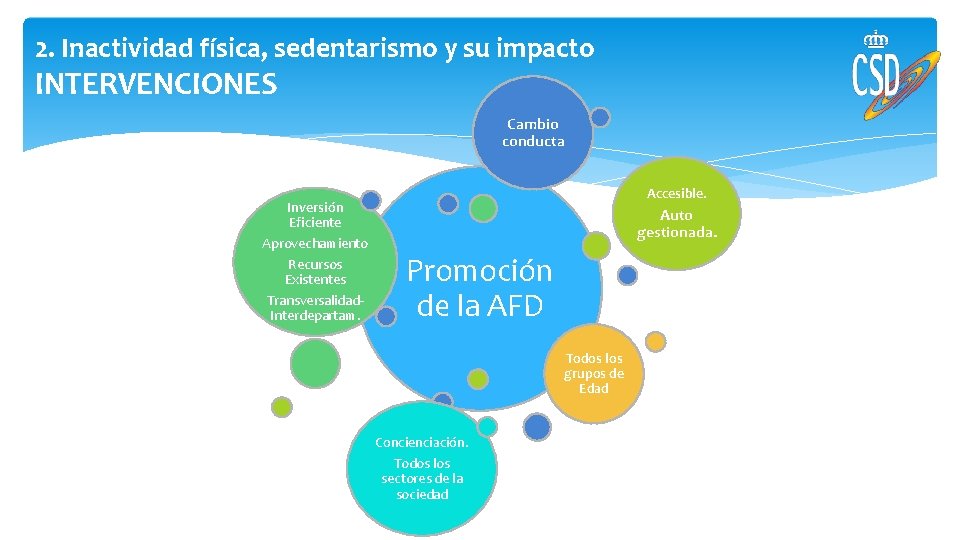 2. Inactividad física, sedentarismo y su impacto
INTERVENCIONES

CSD

Cambio conducta

Accesible.
Auto gestionada.

Inversión Eficiente
Aprovechamiento
Recursos Existentes
Transversalidad-Interdepartam.

Promoción de la AFD

Todos los grupos de Edad

Concienciación.
Todos los sectores de la sociedad